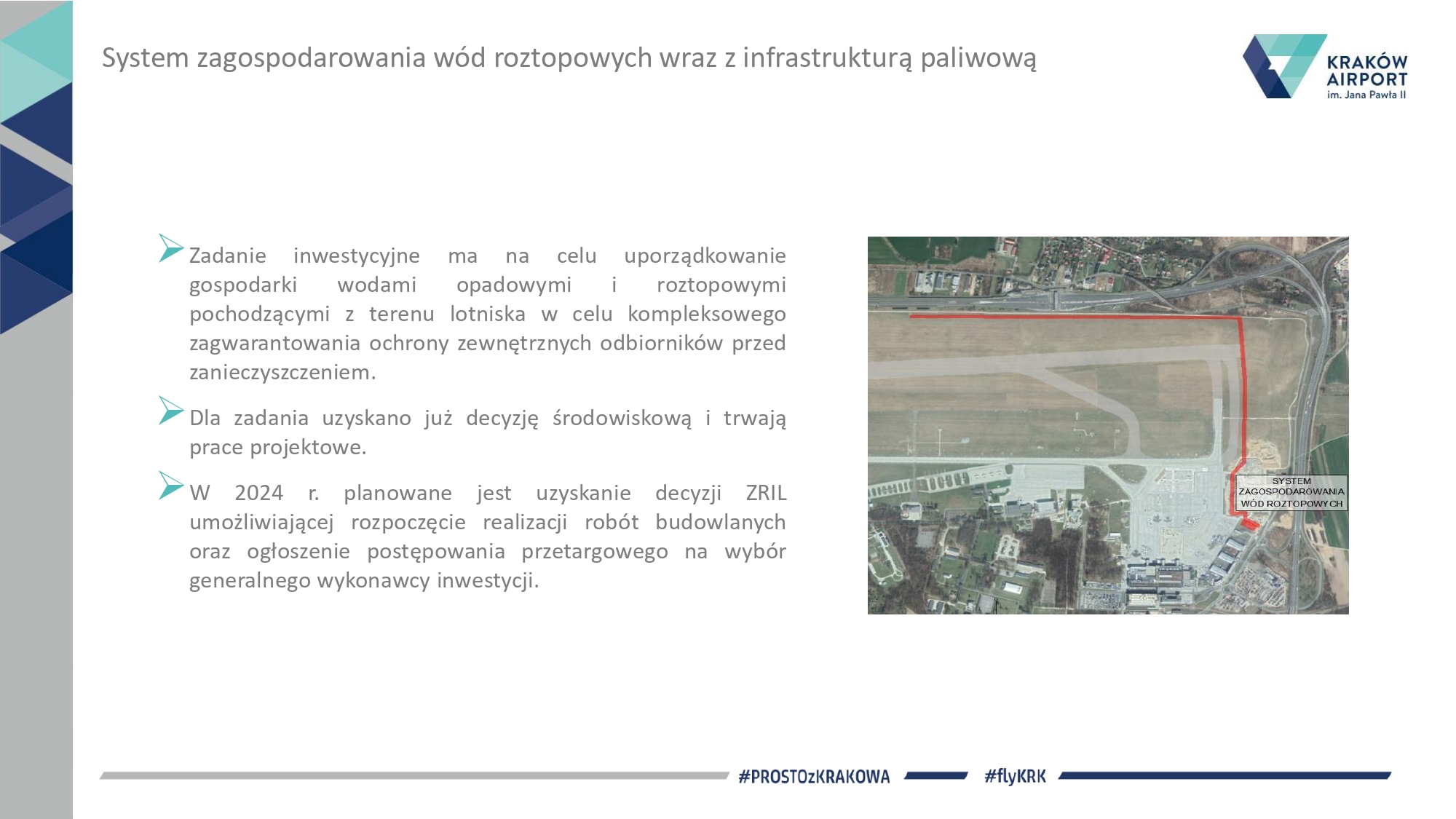 System zagospodarowania wód roztopowych wraz z infrastrukturą paliwową

KRAKÓW AIRPORT im. Jana Pawła II

Zadanie inwestycyjne ma na celu uporządkowanie gospodarki wodami opadowymi i roztopowymi pochodzącymi z terenu lotniska w celu kompleksowego zagwarantowania ochrony zewnętrznych odbiorników przed zanieczyszczeniem.

Dla zadania uzyskano już decyzję środowiskową i trwają prace projektowe.

W 2024 r. planowane jest uzyskanie decyzji ZRIL umożliwiającej rozpoczęcie realizacji robót budowlanych oraz ogłoszenie postępowania przetargowego na wybór generalnego wykonawcy inwestycji.

SYSTEM ZAGOSPODAROWANIA WÓD ROZTOPOWYCH

#PROSTOzKRAKOWA #flyKRK